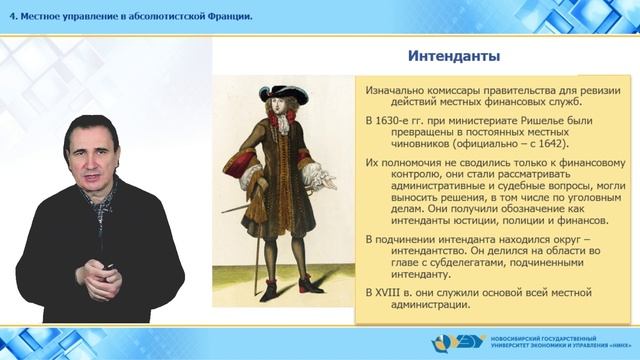 4. Местное управление в абсолютистской Франции.

Интенданты

Изначально комиссары правительства для ревизии действий местных финансовых служб.

В 1630-е гг. при министериате Ришелье были превращены в постоянных местных чиновников (официально – с 1642).

Их полномочия не сводились только к финансовому контролю, они стали рассматривать административные и судебные вопросы, могли выносить решения, в том числе по уголовным делам. Они получили обозначение как интенданты юстиции, полиции и финансов.

В подчинении интенданта находился округ – интендантство. Он делился на области во главе с субделегатами, подчиненными интенданту.

В XVIII в. они служили основой всей местной администрации.

НОВОСИБИРСКИЙ ГОСУДАРСТВЕННЫЙ УНИВЕРСИТЕТ ЭКОНОМИКИ И УПРАВЛЕНИЯ «НИНХ»